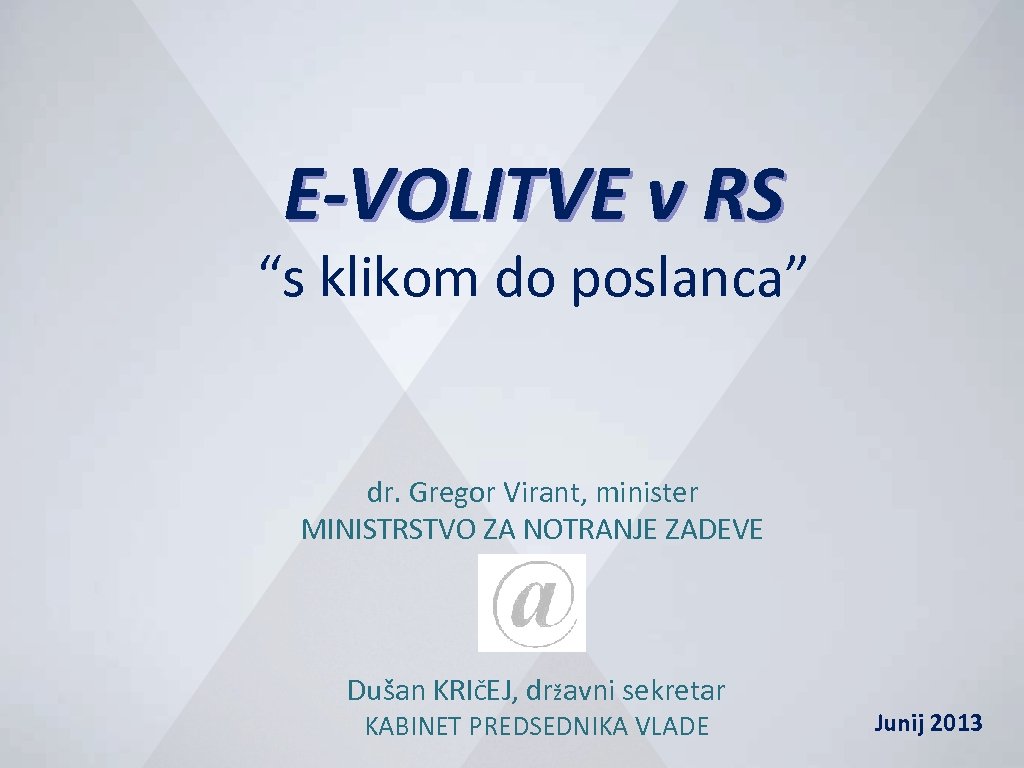 E-VOLITVE v RS
“s klikom do poslanca”

dr. Gregor Virant, minister
MINISTRSTVO ZA NOTRANJE ZADEVE

@

Dušan KRIčEJ, državni sekretar
KABINET PREDSEDNIKA VLADE

Junij 2013